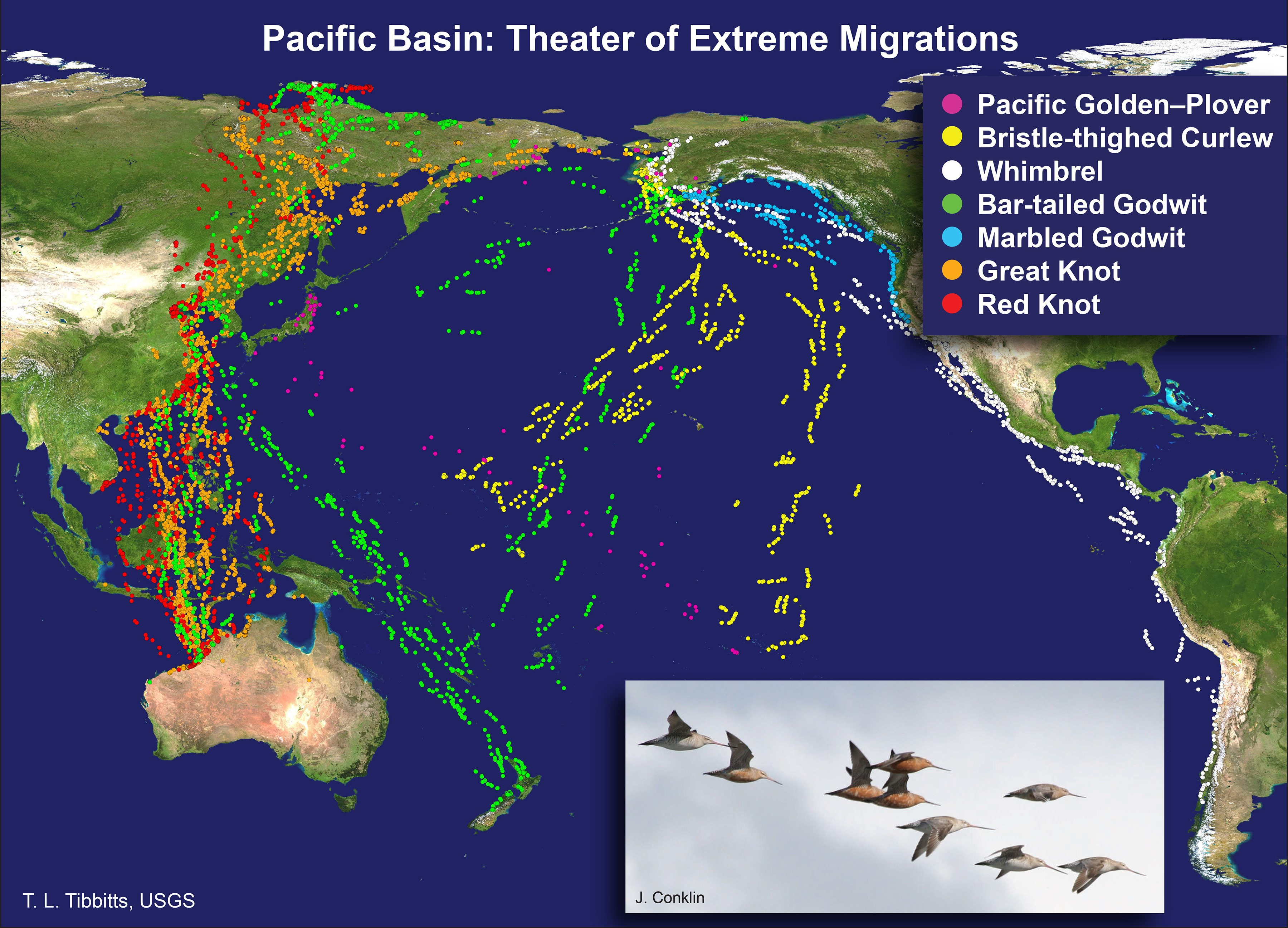 Pacific Basin: Theater of Extreme Migrations

Pacific Golden–Plover
Bristle-thighed Curlew
Whimbrel
Bar-tailed Godwit
Marbled Godwit
Great Knot
Red Knot

J. Conklin

T. L. Tibbitts, USGS